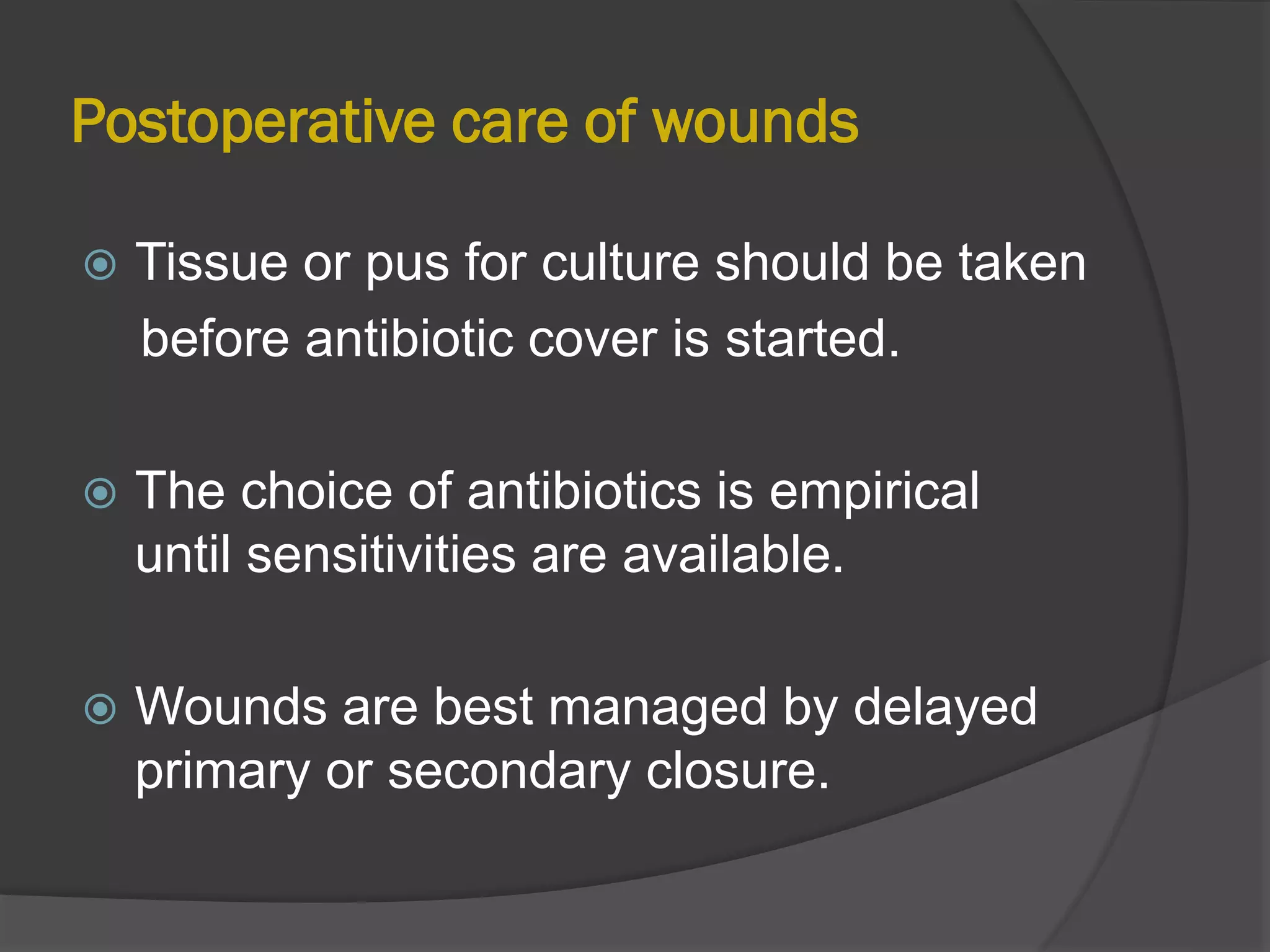 Postoperative care of wounds

Tissue or pus for culture should be taken before antibiotic cover is started.

The choice of antibiotics is empirical until sensitivities are available.

Wounds are best managed by delayed primary or secondary closure.